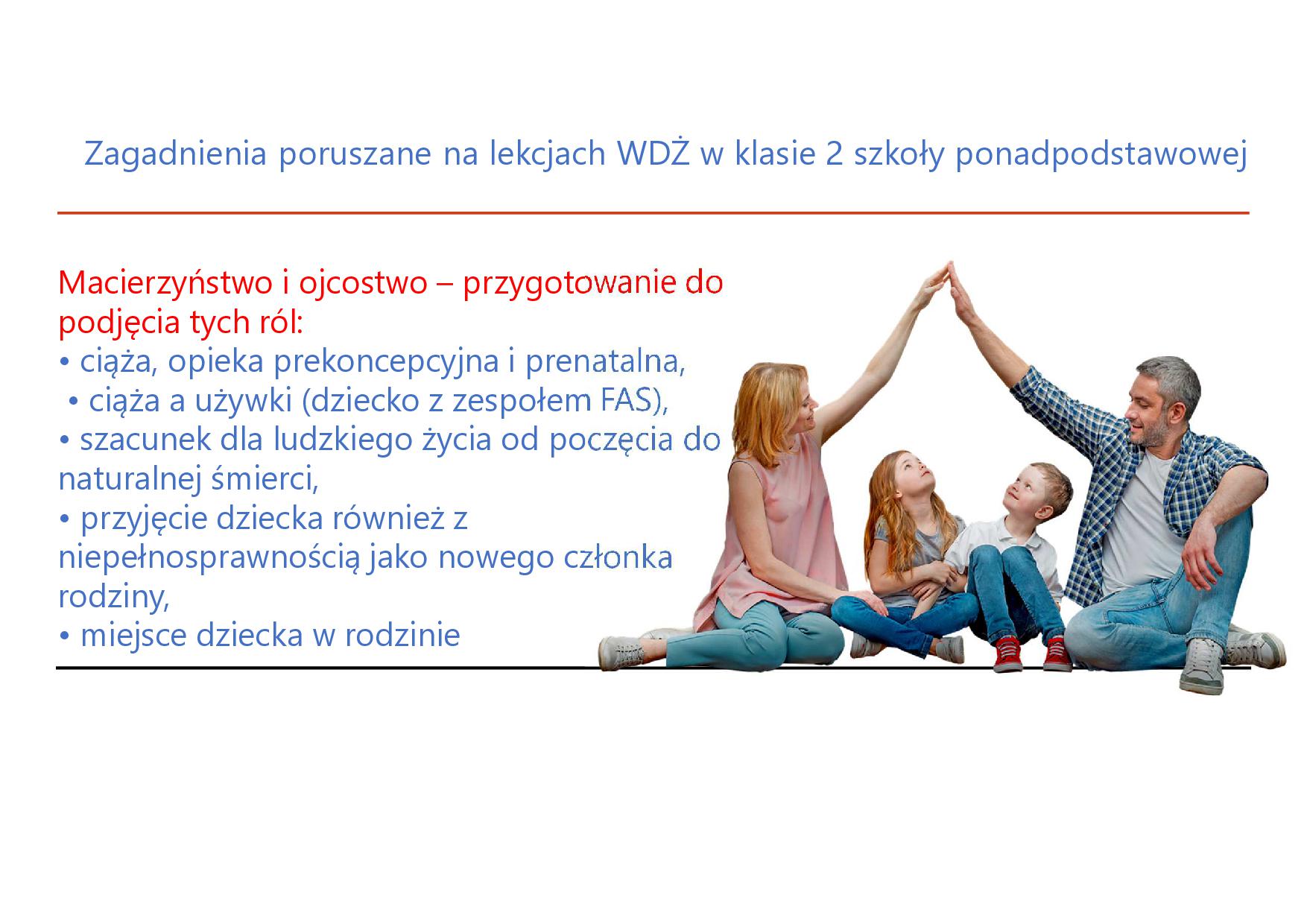 Zagadnienia poruszane na lekcjach WDŻ w klasie 2 szkoły ponadpodstawowej

Macierzyństwo i ojcostwo – przygotowanie do podjęcia tych ról:
• ciąża, opieka prekoncepcyjna i prenatalna,
• ciąża a używki (dziecko z zespołem FAS),
• szacunek dla ludzkiego życia od poczęcia do naturalnej śmierci,
• przyjęcie dziecka również z niepełnosprawnością jako nowego członka rodziny,
• miejsce dziecka w rodzinie